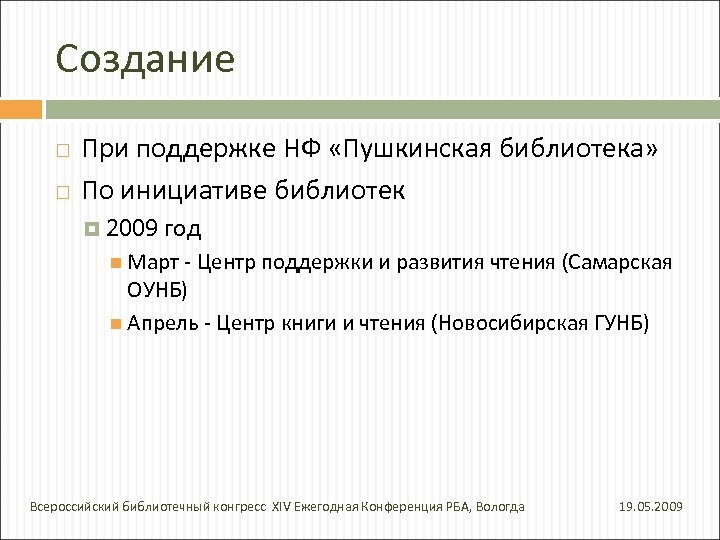 Создание

При поддержке НФ «Пушкинская библиотека»

По инициативе библиотек

2009 год

Март - Центр поддержки и развития чтения (Самарская ОУНБ)

Апрель - Центр книги и чтения (Новосибирская ГУНБ)

Всероссийский библиотечный конгресс XIV Ежегодная Конференция РБА, Вологда

19.05.2009